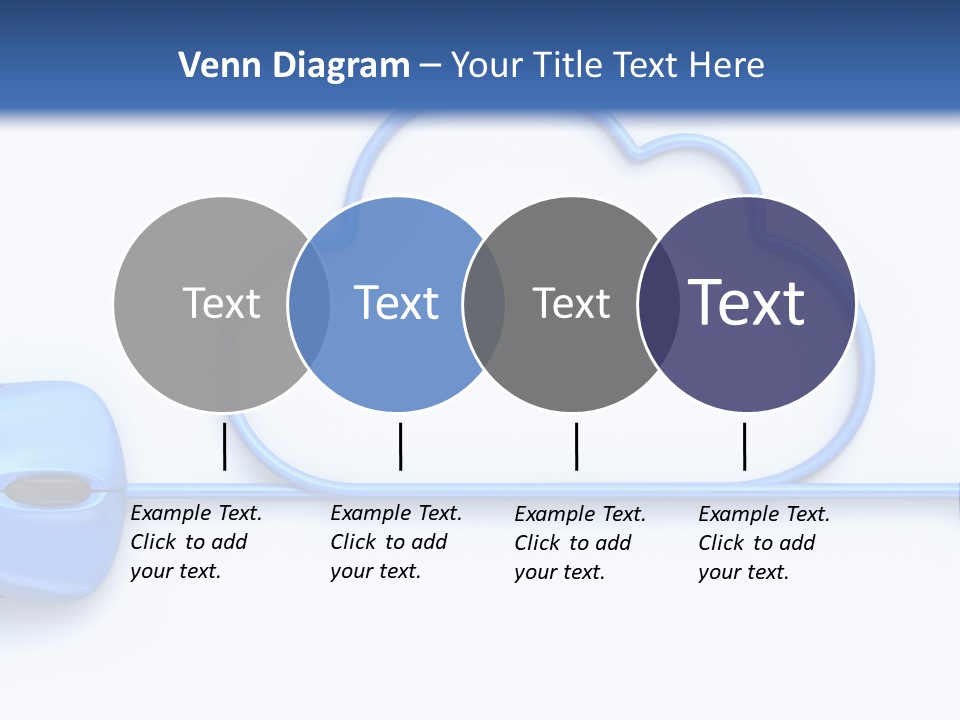 Venn Diagram – Your Title Text Here

Text

Text

Text

Text

Example Text. Click to add your text.

Example Text. Click to add your text.

Example Text. Click to add your text.

Example Text. Click to add your text.